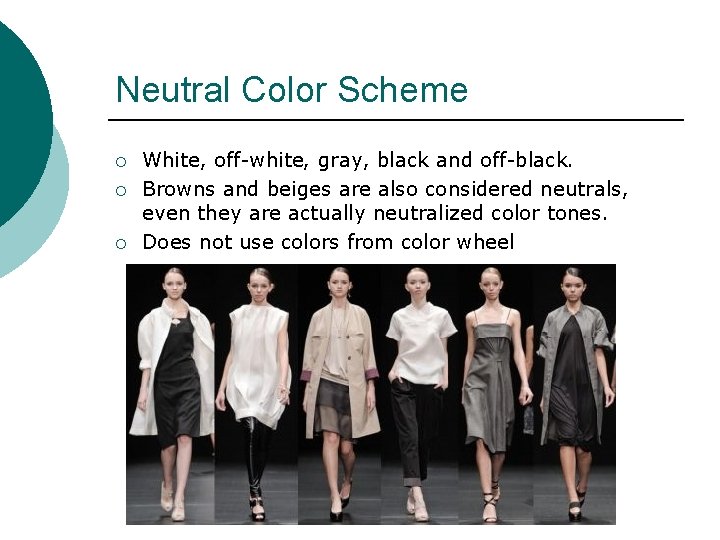 Neutral Color Scheme

○ White, off-white, gray, black and off-black.
○ Browns and beiges are also considered neutrals, even they are actually neutralized color tones.
○ Does not use colors from color wheel